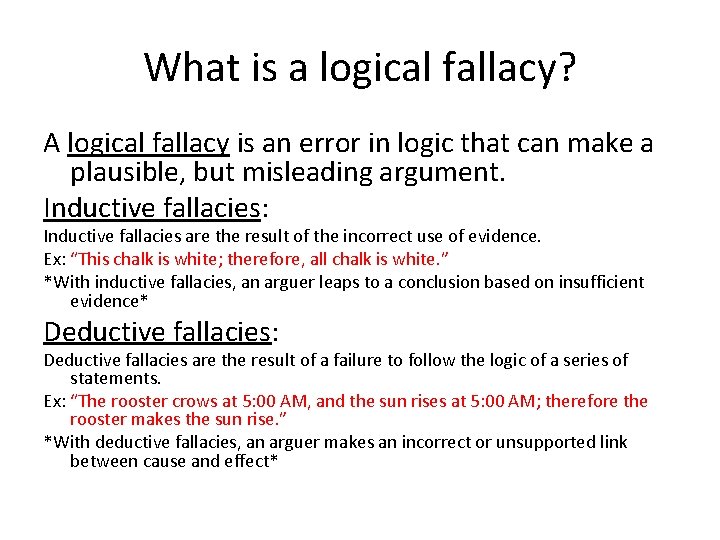 What is a logical fallacy?

A logical fallacy is an error in logic that can make a plausible, but misleading argument.

Inductive fallacies:

Inductive fallacies are the result of the incorrect use of evidence.

Ex: “This chalk is white; therefore, all chalk is white.”

*With inductive fallacies, an arguer leaps to a conclusion based on insufficient evidence*

Deductive fallacies:

Deductive fallacies are the result of a failure to follow the logic of a series of statements.

Ex: “The rooster crows at 5:00 AM, and the sun rises at 5:00 AM; therefore the rooster makes the sun rise.”

*With deductive fallacies, an arguer makes an incorrect or unsupported link between cause and effect*